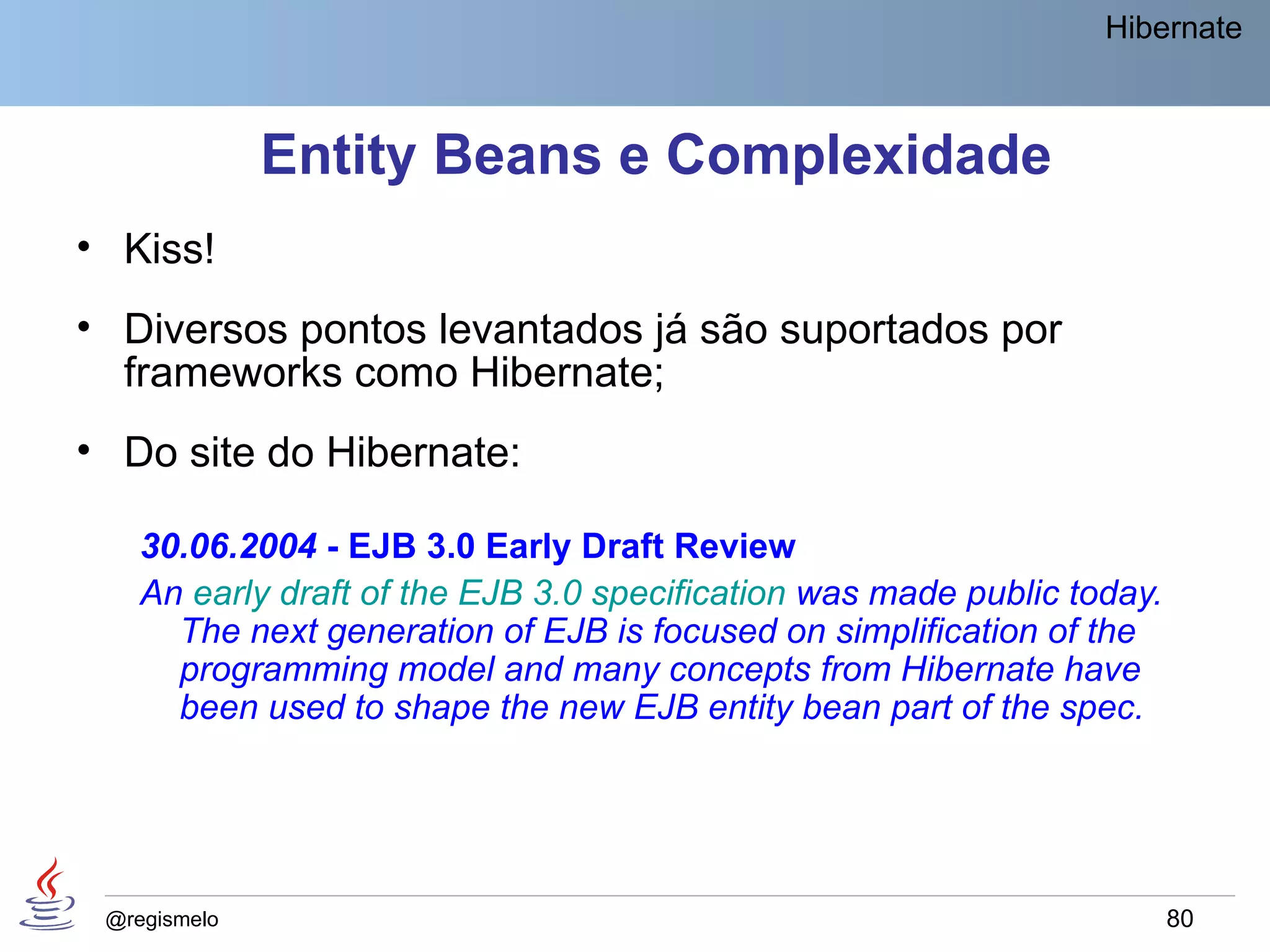 Hibernate

Entity Beans e Complexidade

• Kiss!

• Diversos pontos levantados já são suportados por frameworks como Hibernate;

• Do site do Hibernate:

30.06.2004 - EJB 3.0 Early Draft Review

An early draft of the EJB 3.0 specification was made public today. The next generation of EJB is focused on simplification of the programming model and many concepts from Hibernate have been used to shape the new EJB entity bean part of the spec.

@regismelo

80